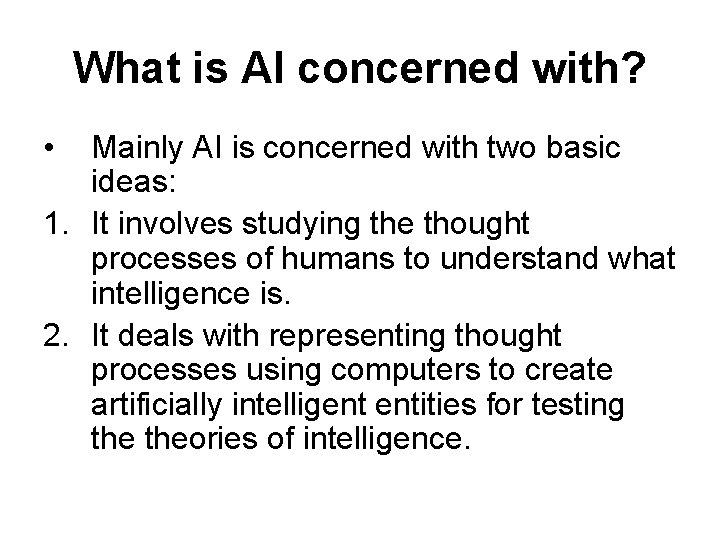 What is AI concerned with?

• Mainly AI is concerned with two basic ideas:

1. It involves studying the thought processes of humans to understand what intelligence is.

2. It deals with representing thought processes using computers to create artificially intelligent entities for testing the theories of intelligence.